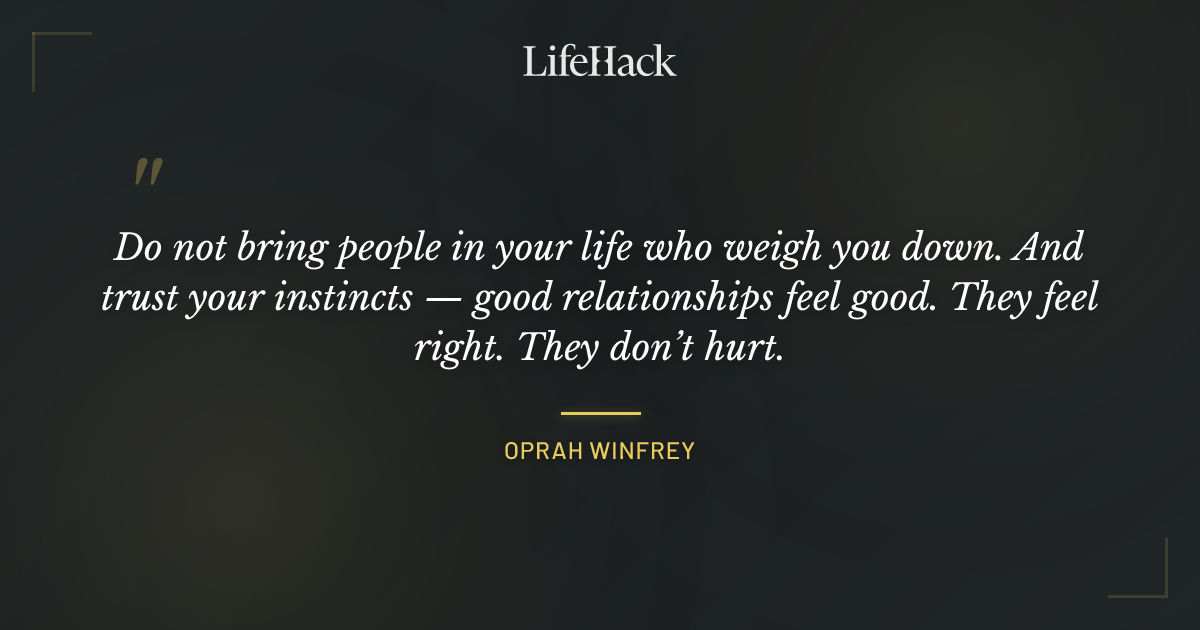 LifeHack

"

Do not bring people in your life who weigh you down. And trust your instincts — good relationships feel good. They feel right. They don't hurt.

OPRAH WINFREY